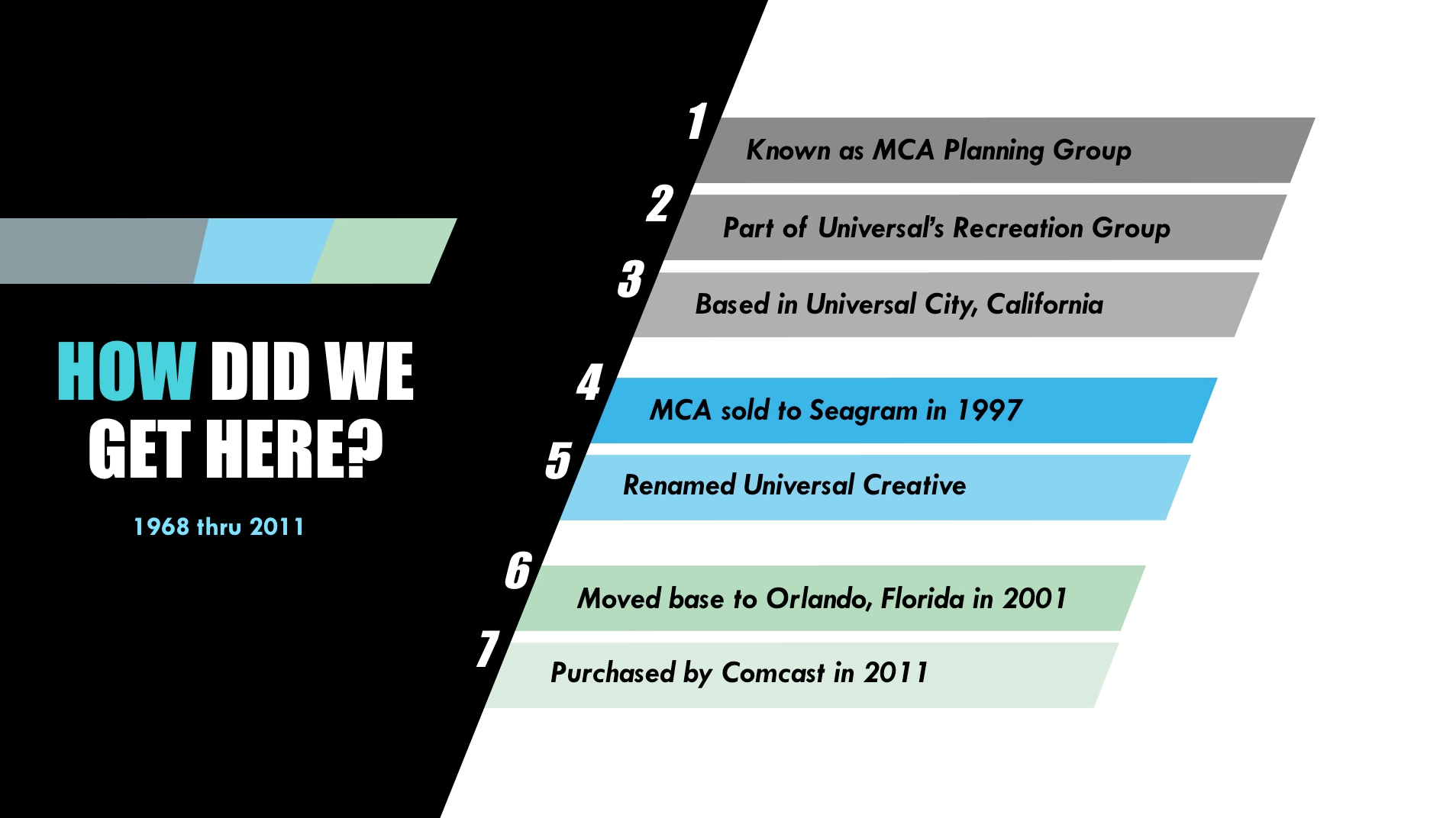 HOW DID WE GET HERE?

1968 thru 2011

1 Known as MCA Planning Group

2 Part of Universal's Recreation Group

3 Based in Universal City, California

4 MCA sold to Seagram in 1997

5 Renamed Universal Creative

6 Moved base to Orlando, Florida in 2001

7 Purchased by Comcast in 2011